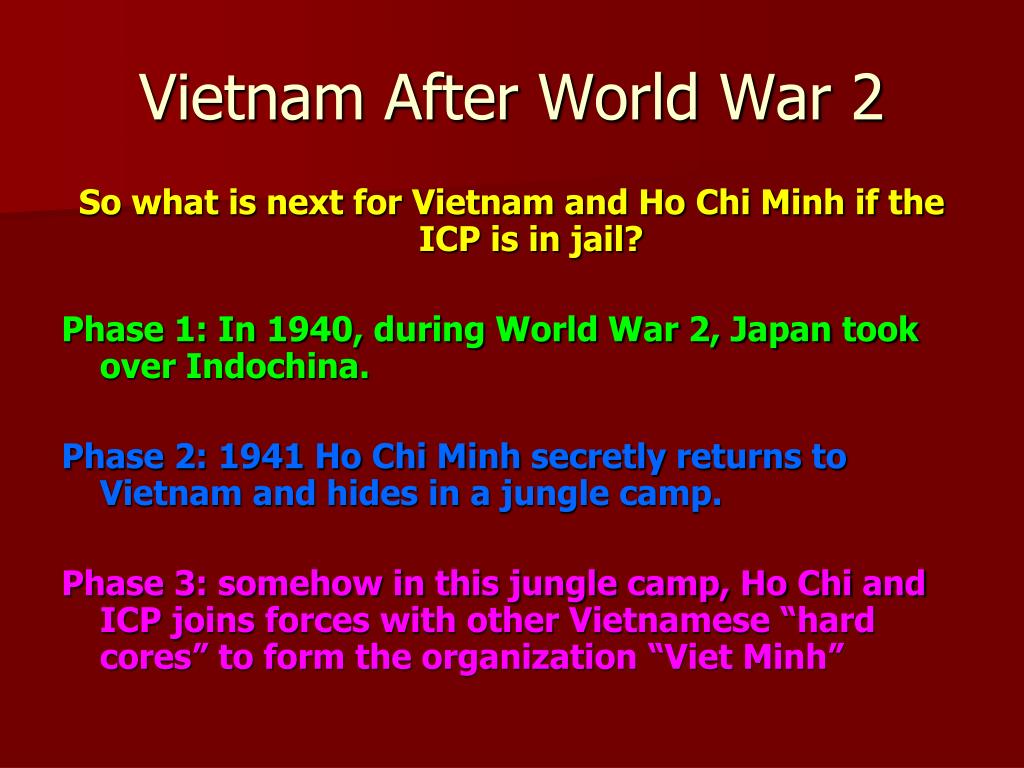 Vietnam After World War 2

So what is next for Vietnam and Ho Chi Minh if the ICP is in jail?

Phase 1: In 1940, during World War 2, Japan took over Indochina.

Phase 2: 1941 Ho Chi Minh secretly returns to Vietnam and hides in a jungle camp.

Phase 3: somehow in this jungle camp, Ho Chi and ICP joins forces with other Vietnamese “hard cores” to form the organization “Viet Minh”